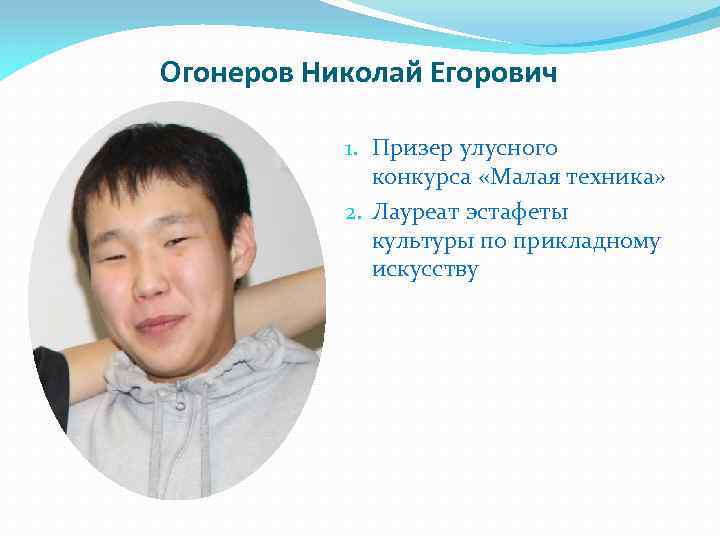 Огонеров Николай Егорович

1. Призер улусного конкурса «Малая техника»
2. Лауреат эстафеты культуры по прикладному искусству